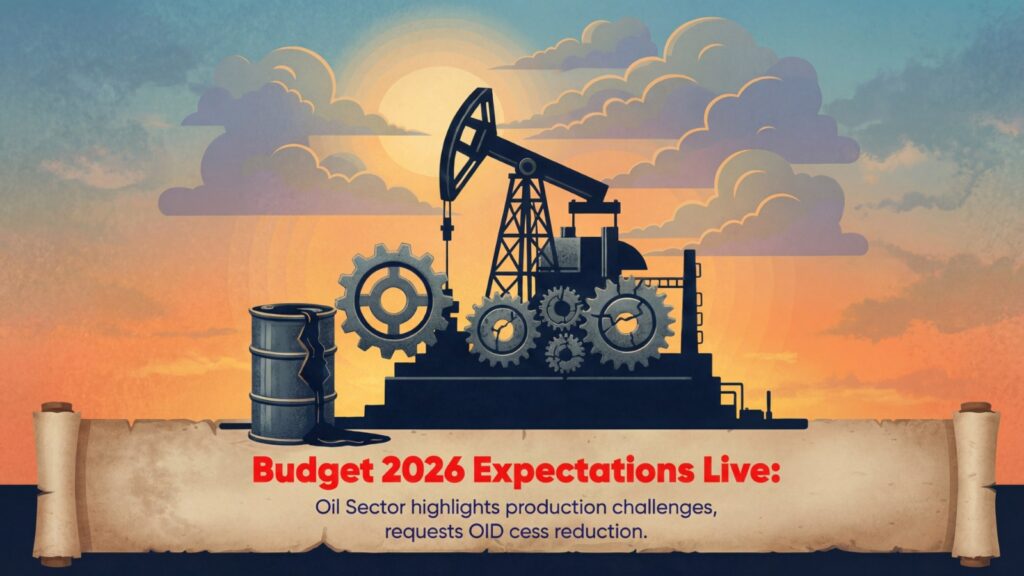 Budget 2026 Expectations Live:

Oil Sector highlights production challenges, requests OID cess reduction.